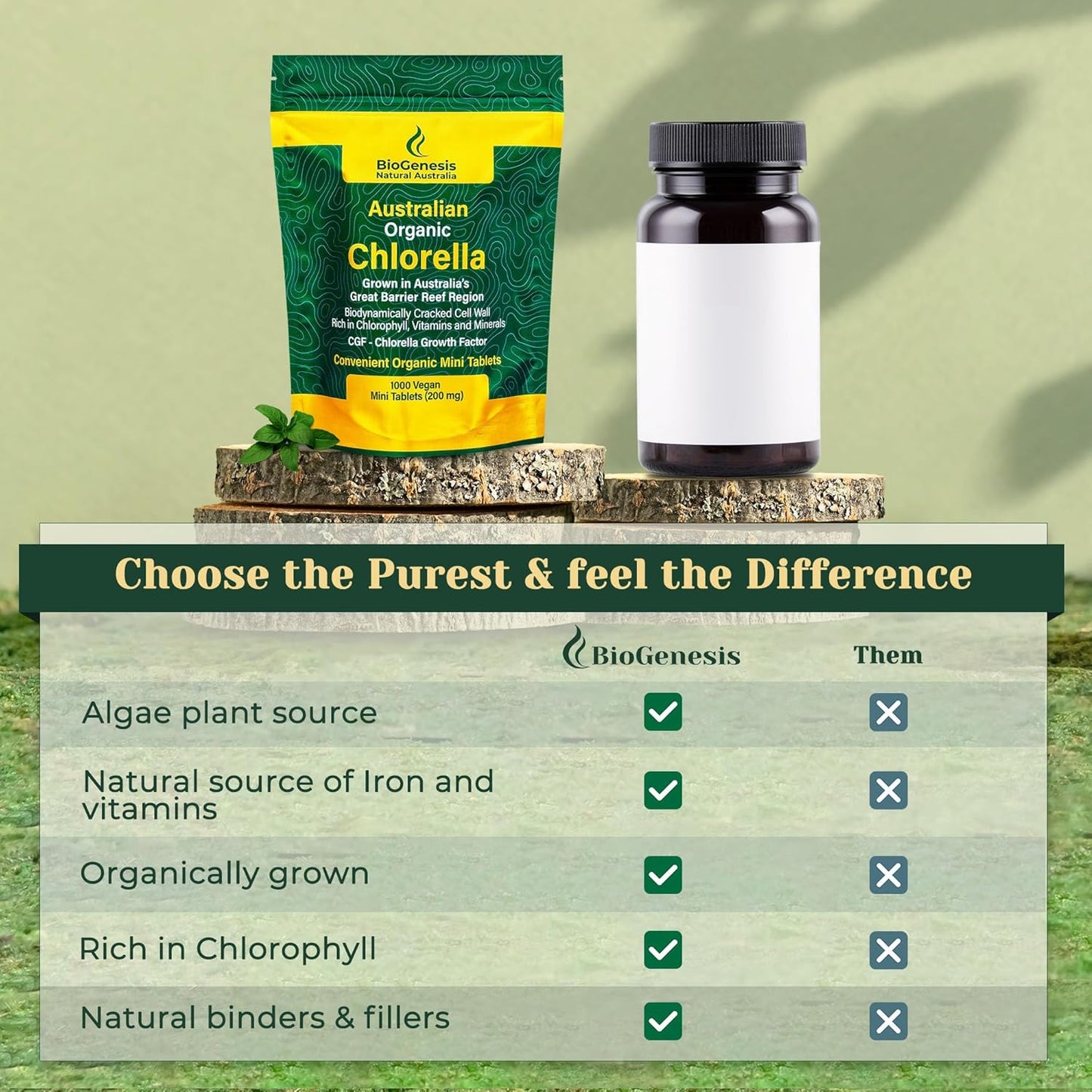 BioGenesis
Natural Australia

Australian Organic Chlorella

Grown in Australia's Great Barrier Reef Region

Biodynamically Cracked Cell Wall
Rich in Chlorophyll, Vitamins and Minerals
CGF - Chlorella Growth Factor

Convenient Organic Mini Tablets

1000 Vegan Mini Tablets (200 mg)

Choose the Purest & feel the Difference

| | BioGenesis | Them |
|---|---|---|
| Algae plant source | ✓ | ✗ |
| Natural source of Iron and vitamins | ✓ | ✗ |
| Organically grown | ✓ | ✗ |
| Rich in Chlorophyll | ✓ | ✗ |
| Natural binders & fillers | ✓ | ✗ |